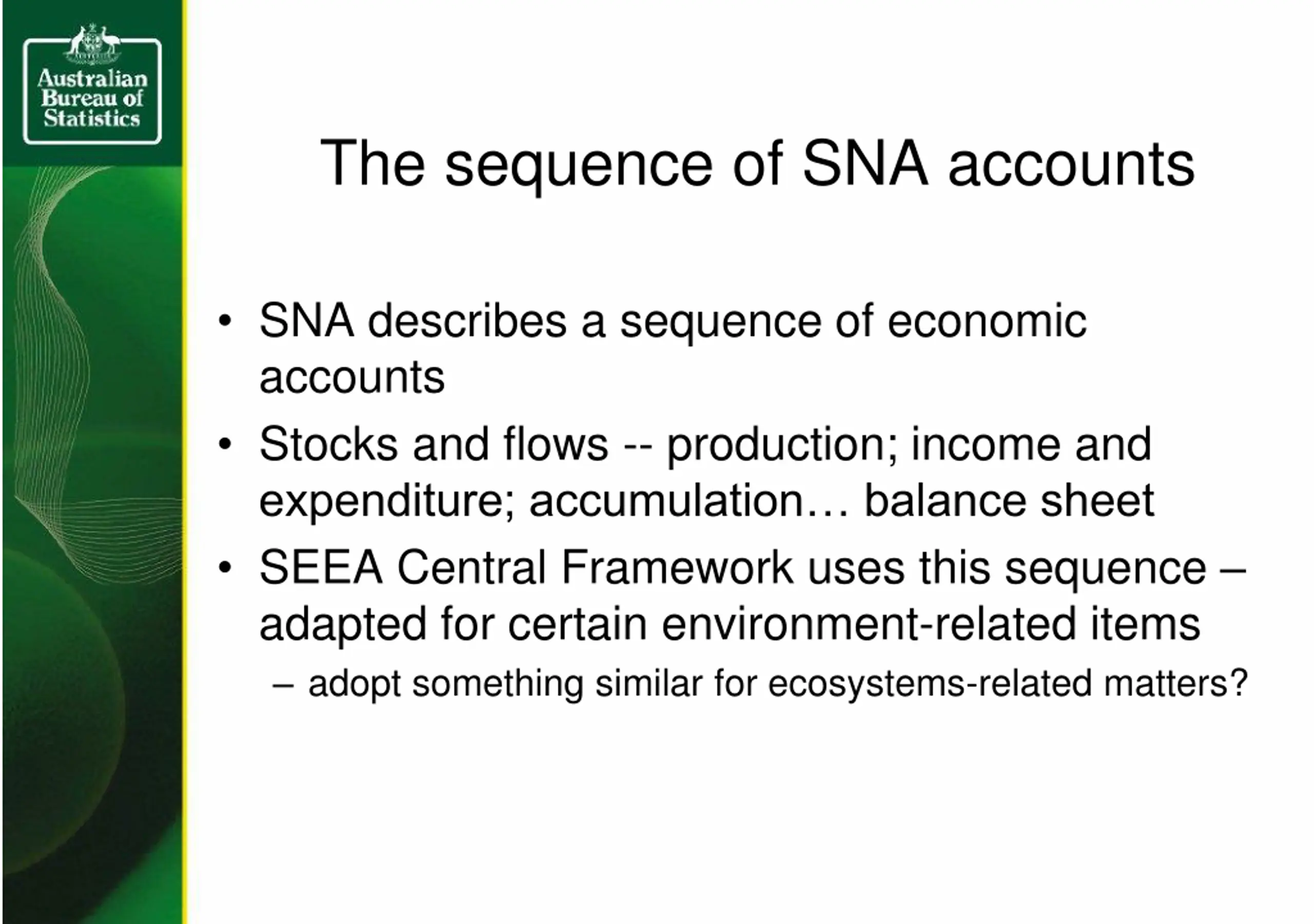 Australian Bureau of Statistics

The sequence of SNA accounts

• SNA describes a sequence of economic accounts
• Stocks and flows -- production; income and expenditure; accumulation… balance sheet
• SEEA Central Framework uses this sequence – adapted for certain environment-related items
– adopt something similar for ecosystems-related matters?